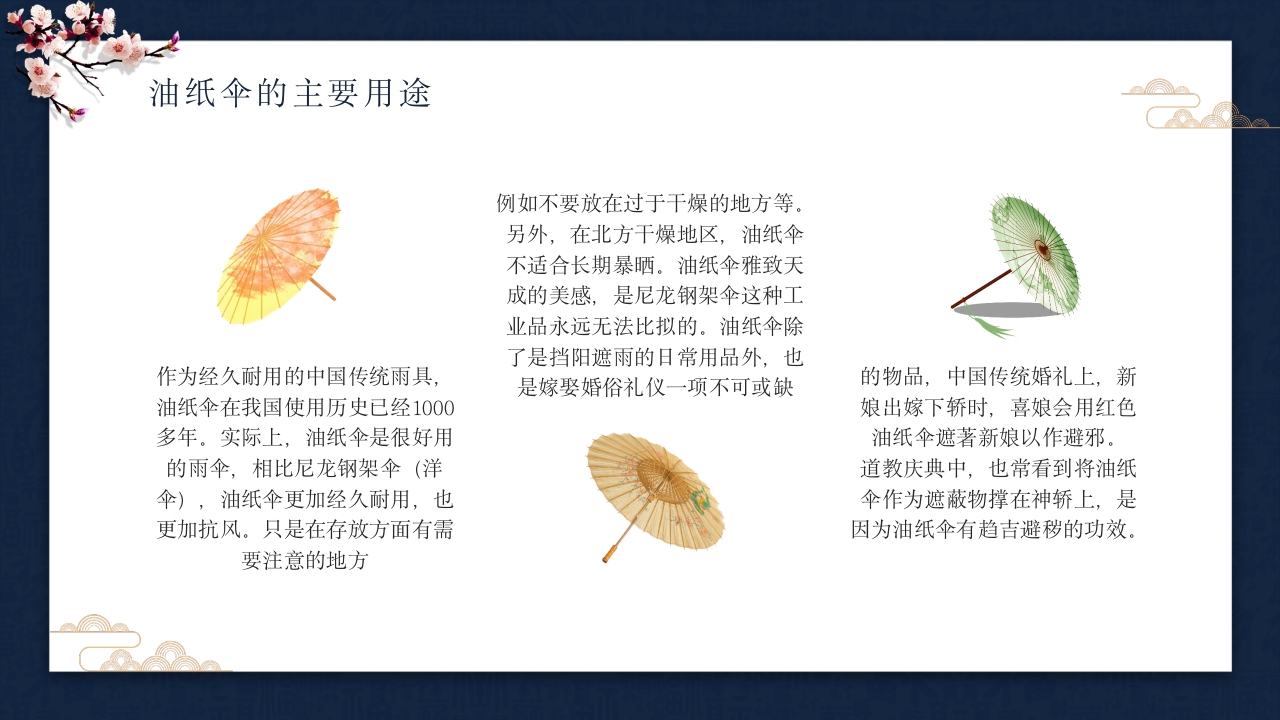 油纸伞的主要用途

作为经久耐用的中国传统雨具，油纸伞在我国使用历史已经1000多年。实际上，油纸伞是很好用的雨伞，相比尼龙钢架伞（洋伞），油纸伞更加经久耐用，也更加抗风。只是在存放方面有需要注意的地方

例如不要放在过于干燥的地方等。另外，在北方干燥地区，油纸伞不适合长期暴晒。油纸伞雅致天成的美感，是尼龙钢架伞这种工业品永远无法比拟的。油纸伞除了是挡阳遮雨的日常用品外，也是嫁娶婚俗礼仪一项不可或缺

的物品，中国传统婚礼上，新娘出嫁下轿时，喜娘会用红色油纸伞遮著新娘以作避邪。道教庆典中，也常看到将油纸伞作为遮蔽物撑在神轿上，是因为油纸伞有趋吉避秽的功效。